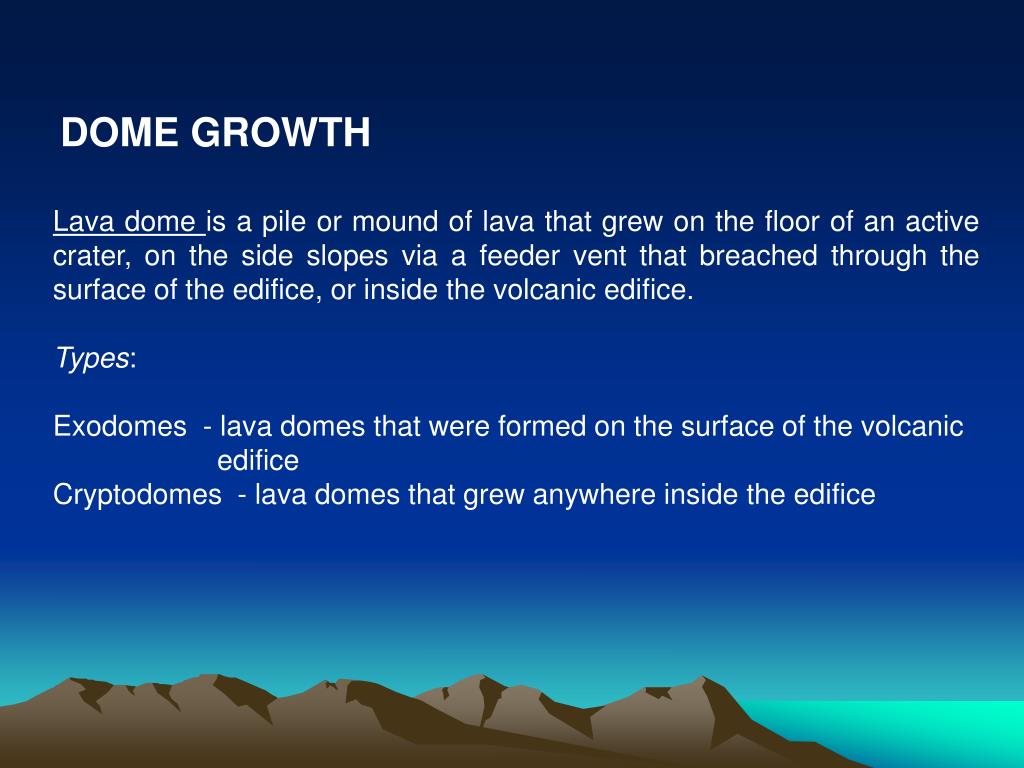 DOME GROWTH

Lava dome is a pile or mound of lava that grew on the floor of an active crater, on the side slopes via a feeder vent that breached through the surface of the edifice, or inside the volcanic edifice.

Types:

Exodomes - lava domes that were formed on the surface of the volcanic edifice
Cryptodomes - lava domes that grew anywhere inside the edifice